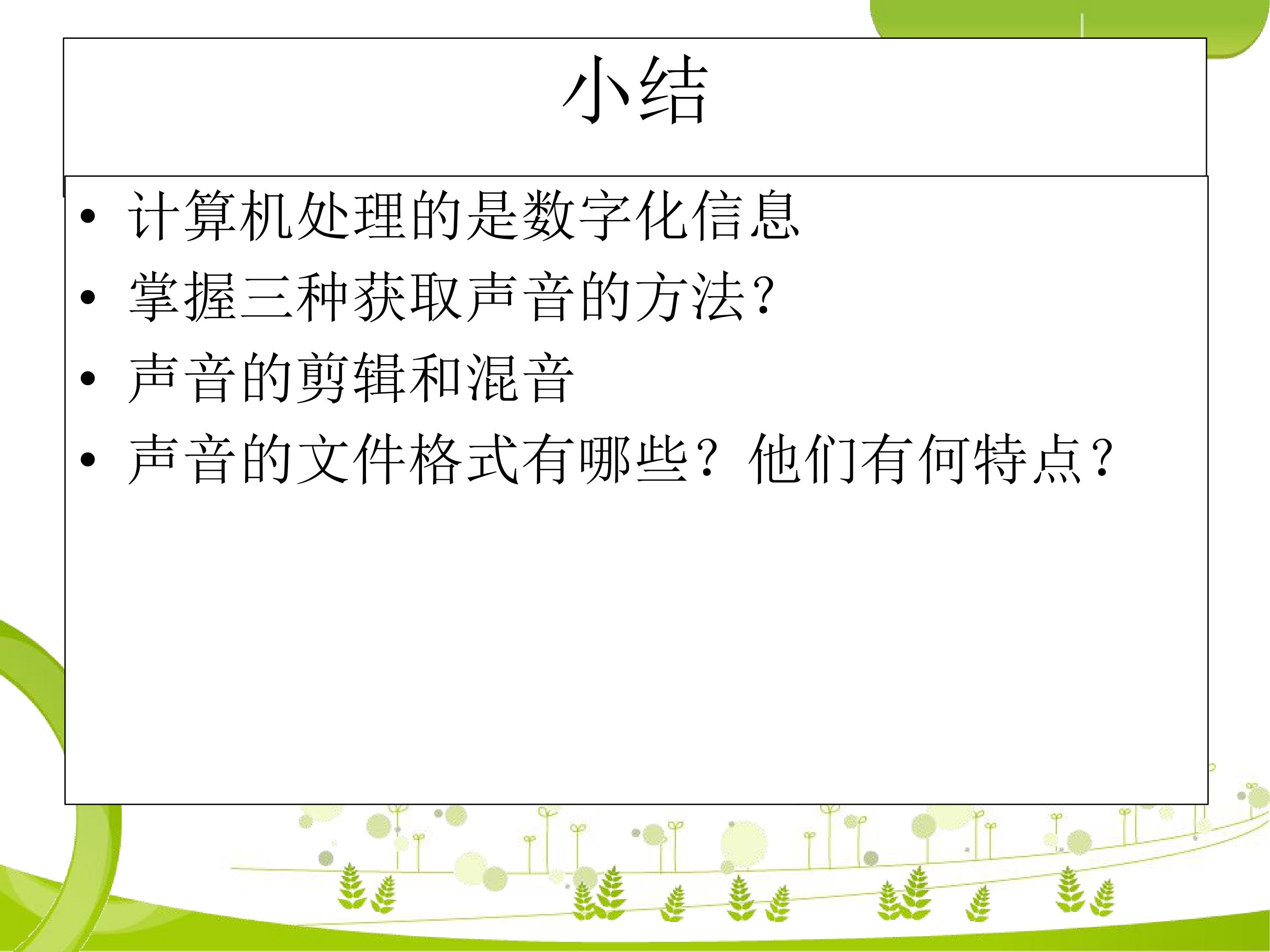 小结

• 计算机处理的是数字化信息
• 掌握三种获取声音的方法?
• 声音的剪辑和混音
• 声音的文件格式有哪些？他们有何特点？